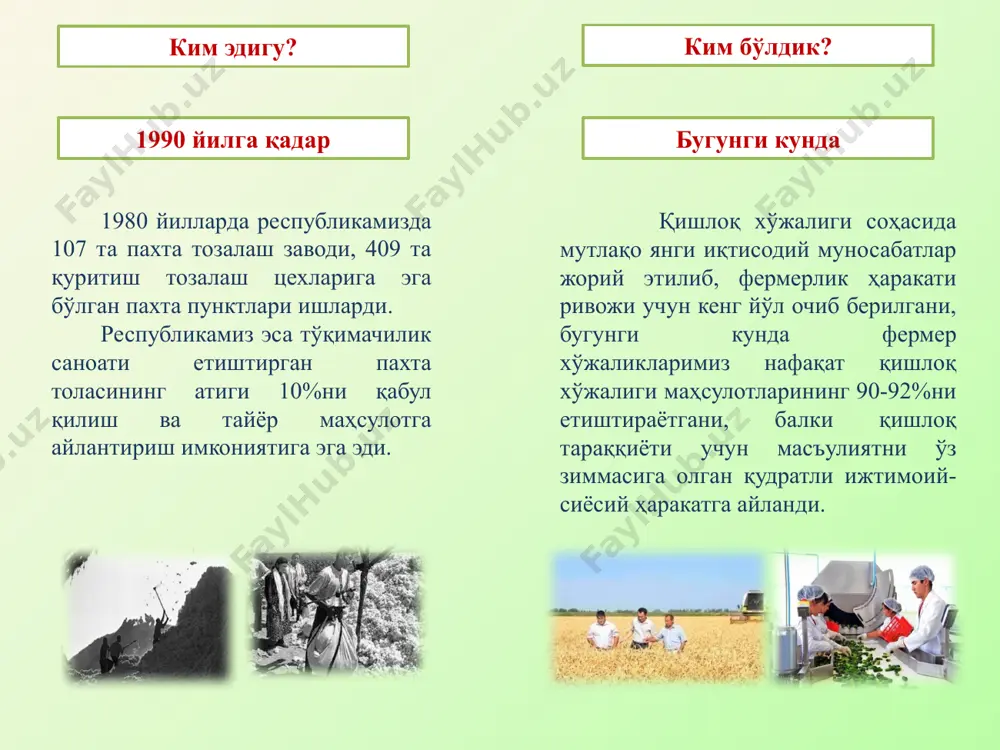 Ким эдигу?

1990 йилга қадар

1980 йилларда республикамизда 107 та пахта тозалаш заводи, 409 та қуритиш тозалаш цехларига эга бўлган пахта пунктлари ишларди.

Республикамиз эса тўқимачилик саноати етиштирган пахта толасининг атиги 10%ни қабул қилиш ва тайёр маҳсулотга айлантириш имкониятига эга эди.

Ким бўлдик?

Бугунги кунда

Қишлоқ хўжалиги соҳасида мутлақо янги иқтисодий муносабатлар жорий этилиб, фермерлик ҳаракати ривожи учун кенг йўл очиб берилгани, бугунги кунда фермер хўжаликларимиз нафақат қишлоқ хўжалиги маҳсулотларининг 90-92%ни етиштираётгани, балки қишлоқ тараққиёти учун масъулиятни ўз зиммасига олган қудратли ижтимоий-сиёсий ҳаракатга айланди.

FaylHub.uz